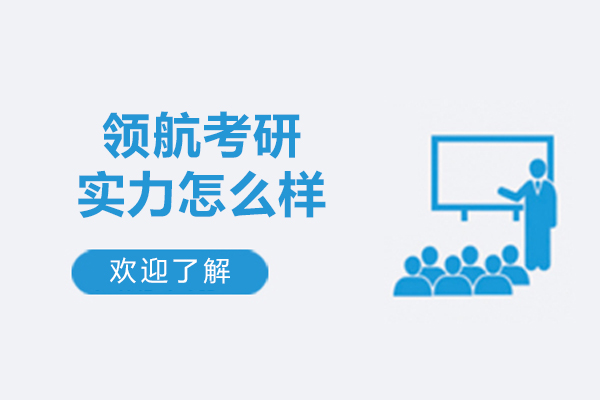 领航考研
实力怎么样

欢迎了解